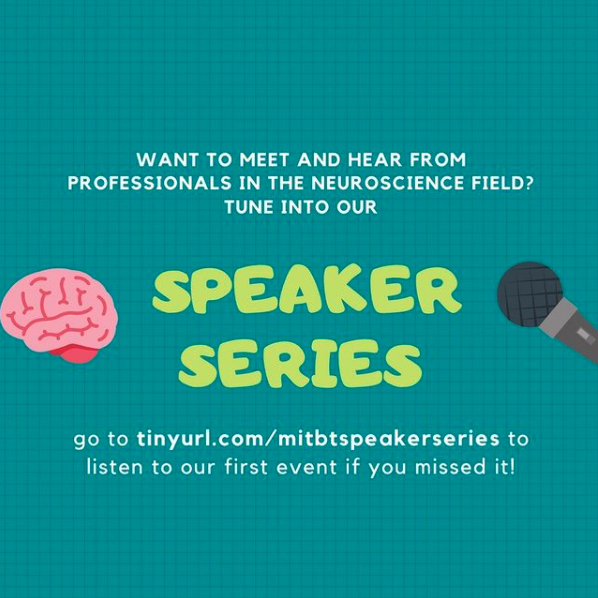 WANT TO MEET AND HEAR FROM PROFESSIONALS IN THE NEUROSCIENCE FIELD? TUNE INTO OUR

SPEAKER SERIES

go to tinyurl.com/mitbtspeakerseries to listen to our first event if you missed it!